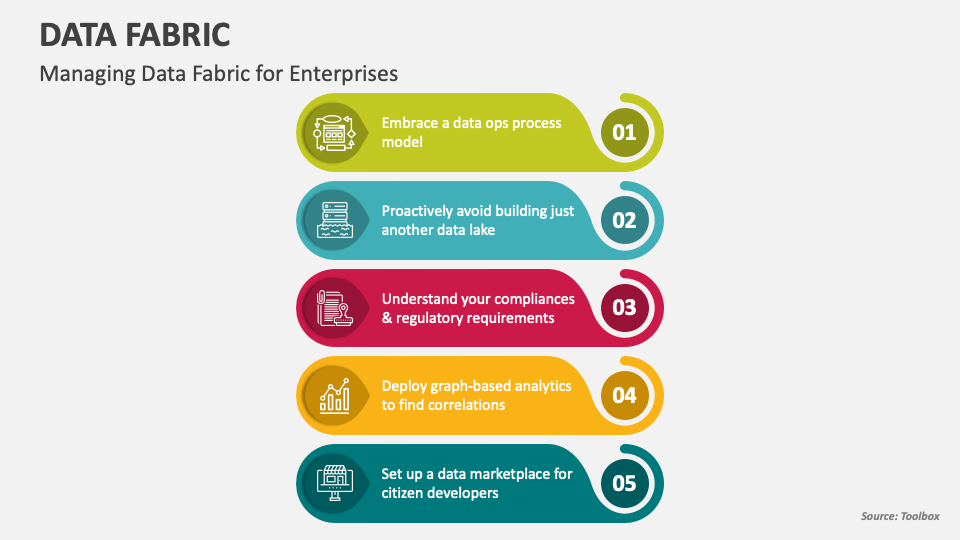 DATA FABRIC

Managing Data Fabric for Enterprises

Embrace a data ops process model

01

Proactively avoid building just another data lake

02

Understand your compliances & regulatory requirements

03

Deploy graph-based analytics to find correlations

04

Set up a data marketplace for citizen developers

05

Source: Toolbox